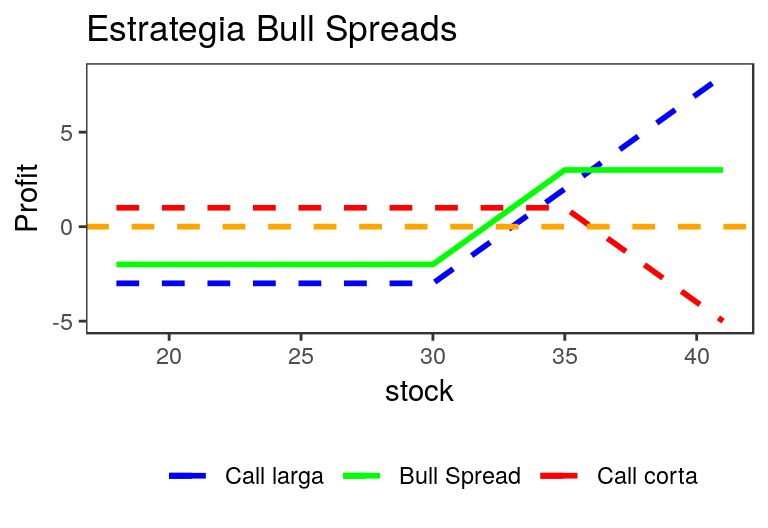 Estrategia Bull Spreads

Profit

5

0

-5

20 25 30 35 40

stock

Call larga Bull Spread Call corta